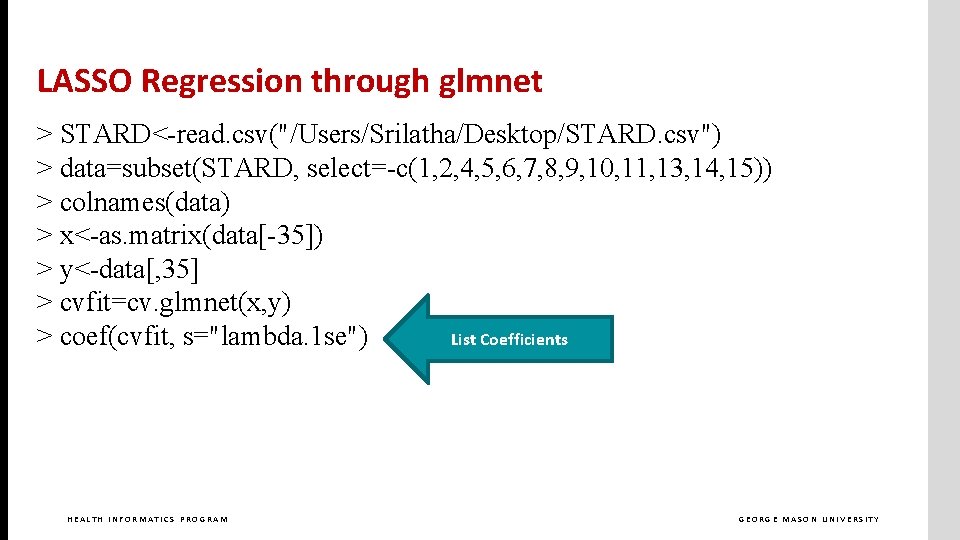 LASSO Regression through glmnet

> STARD<-read.csv("/Users/Srilatha/Desktop/STARD.csv")
> data=subset(STARD, select=-c(1,2,4,5,6,7,8,9,10,11,13,14,15))
> colnames(data)
> x<-as.matrix(data[-35])
> y<-data[,35]
> cvfit=cv.glmnet(x,y)
> coef(cvfit, s="lambda.1se")

List Coefficients

HEALTH INFORMATICS PROGRAM

GEORGE MASON UNIVERSITY